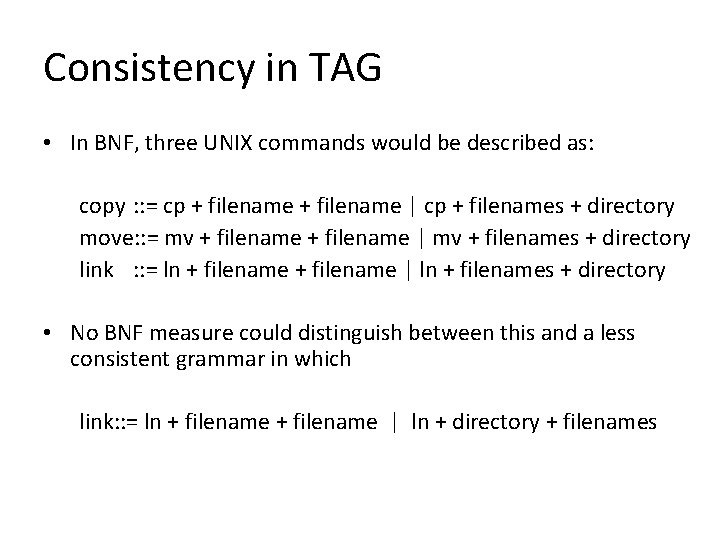 Consistency in TAG

• In BNF, three UNIX commands would be described as:

copy ::= cp + filename + filename | cp + filenames + directory
move::= mv + filename + filename | mv + filenames + directory
link ::= ln + filename + filename | ln + filenames + directory

• No BNF measure could distinguish between this and a less consistent grammar in which

link::= ln + filename + filename | ln + directory + filenames